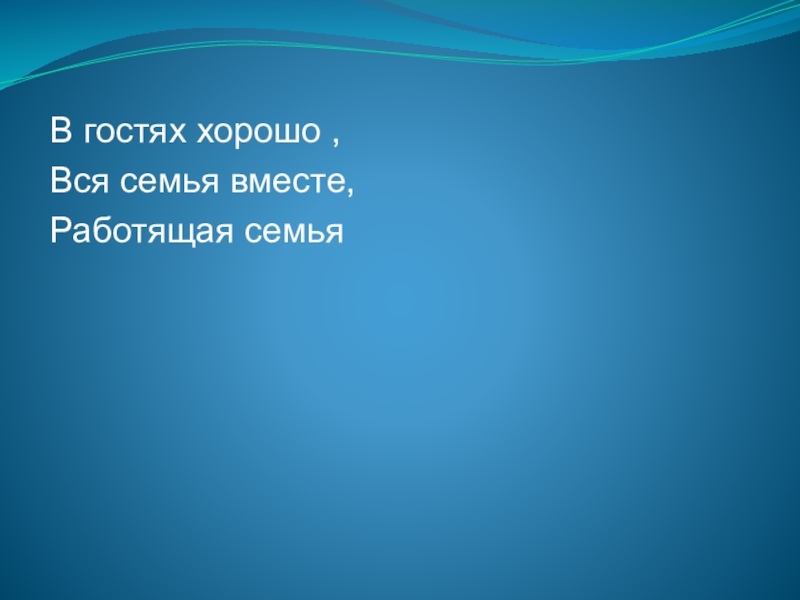 В гостях хорошо ,
Вся семья вместе,
Работящая семья